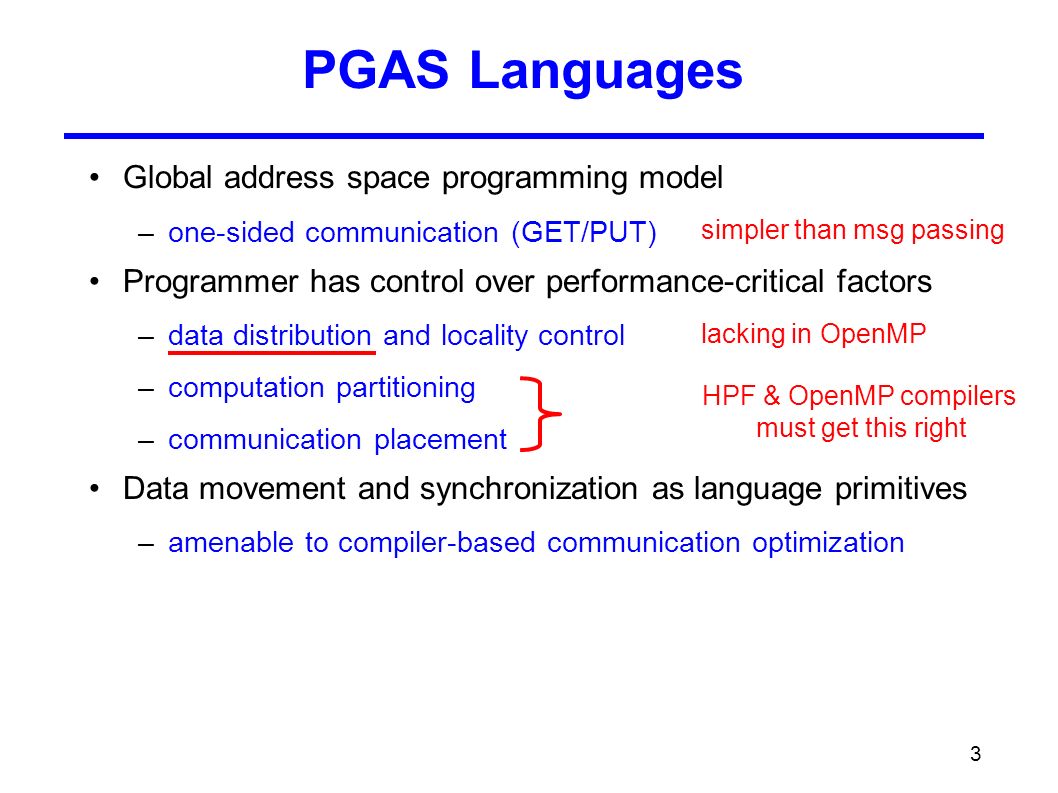 PGAS Languages

• Global address space programming model
– one-sided communication (GET/PUT)
simpler than msg passing
• Programmer has control over performance-critical factors
– data distribution and locality control
lacking in OpenMP
– computation partitioning
– communication placement
HPF & OpenMP compilers must get this right
• Data movement and synchronization as language primitives
– amenable to compiler-based communication optimization

3